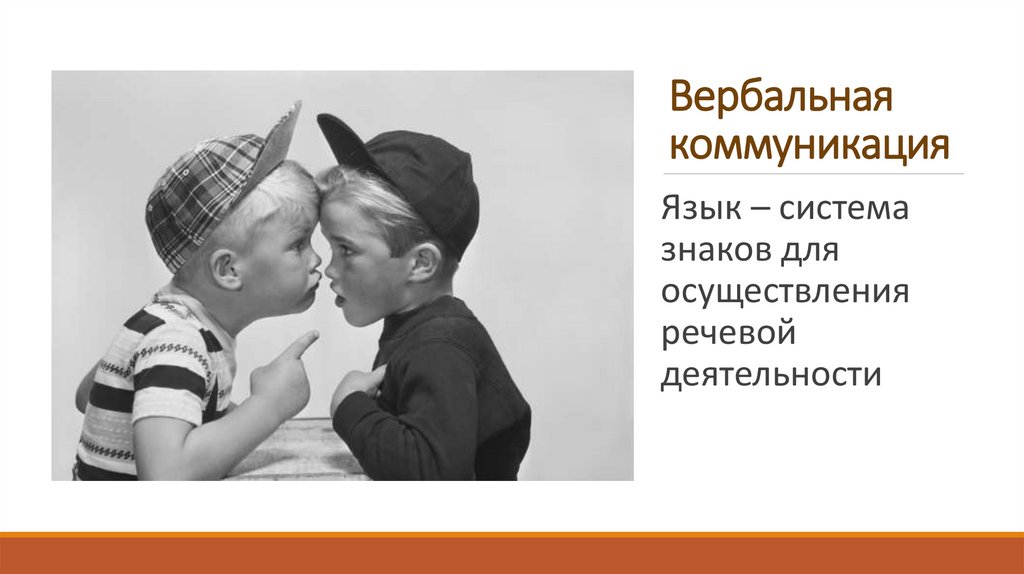 Вербальная коммуникация

Язык – система знаков для осуществления речевой деятельности